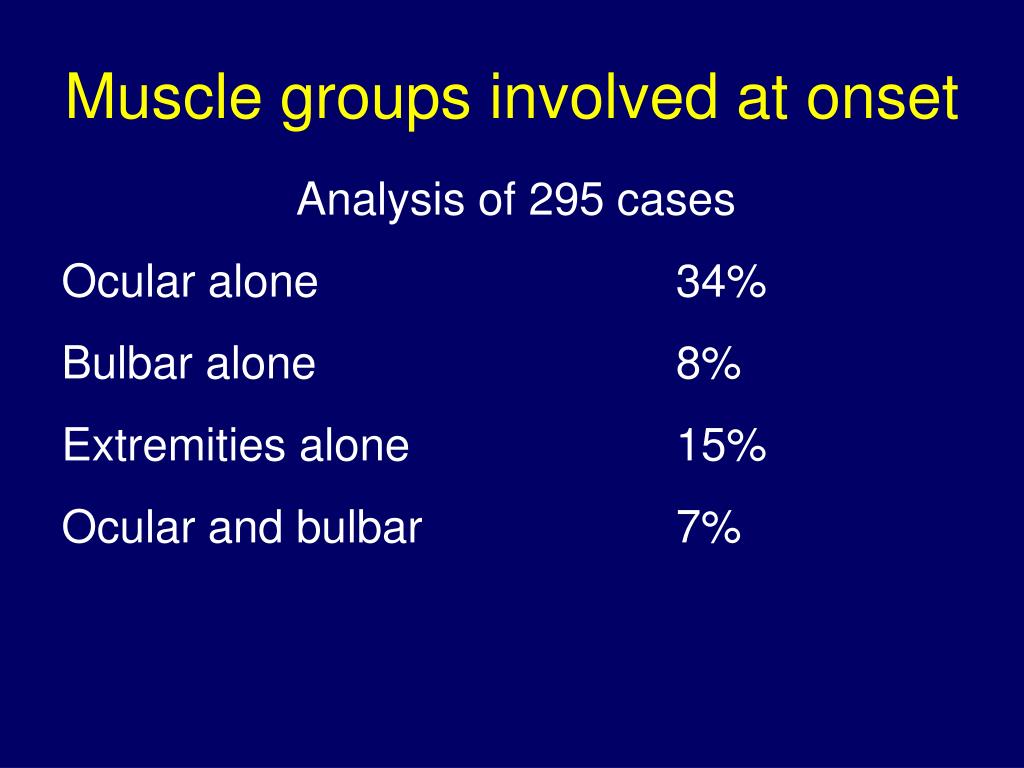 Muscle groups involved at onset

Analysis of 295 cases

| | |
|---|---|
| Ocular alone | 34% |
| Bulbar alone | 8% |
| Extremities alone | 15% |
| Ocular and bulbar | 7% |